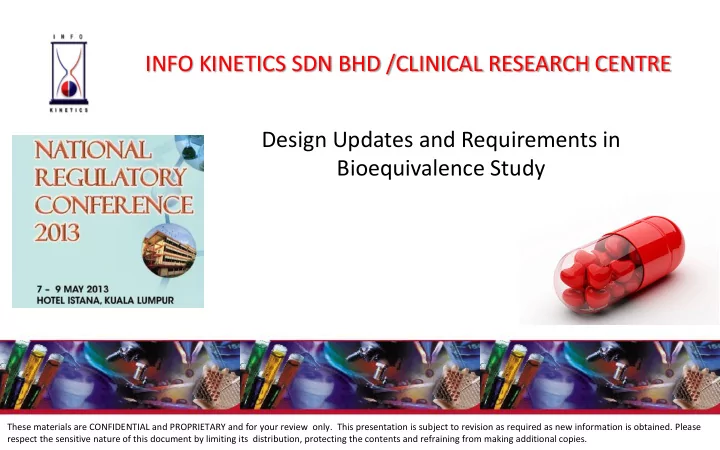 INFO
KINETICS

INFO KINETICS SDN BHD /CLINICAL RESEARCH CENTRE

NATIONAL REGULATORY CONFERENCE 2013

7 - 9 MAY 2013
HOTEL ISTANA, KUALA LUMPUR

Design Updates and Requirements in Bioequivalence Study

These materials are CONFIDENTIAL and PROPRIETARY and for your review only. This presentation is subject to revision as required as new information is obtained. Please respect the sensitive nature of this document by limiting its distribution, protecting the contents and refraining from making additional copies.